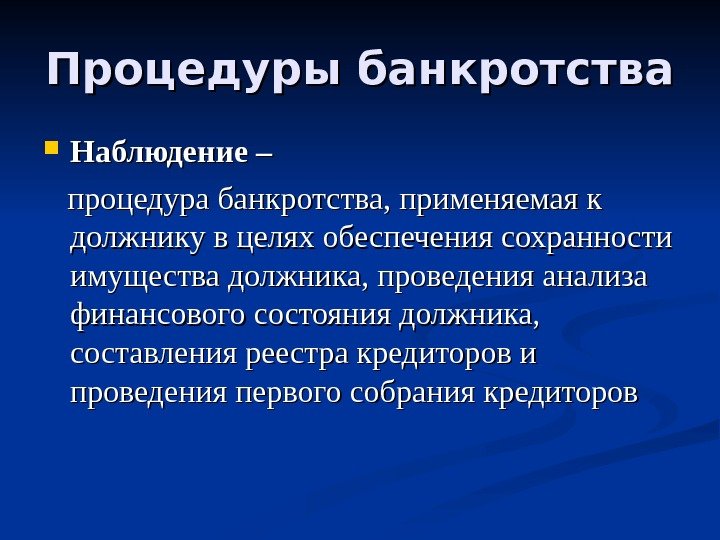 Процедуры банкротства

Наблюдение –

процедура банкротства, применяемая к должнику в целях обеспечения сохранности имущества должника, проведения анализа финансового состояния должника, составления реестра кредиторов и проведения первого собрания кредиторов